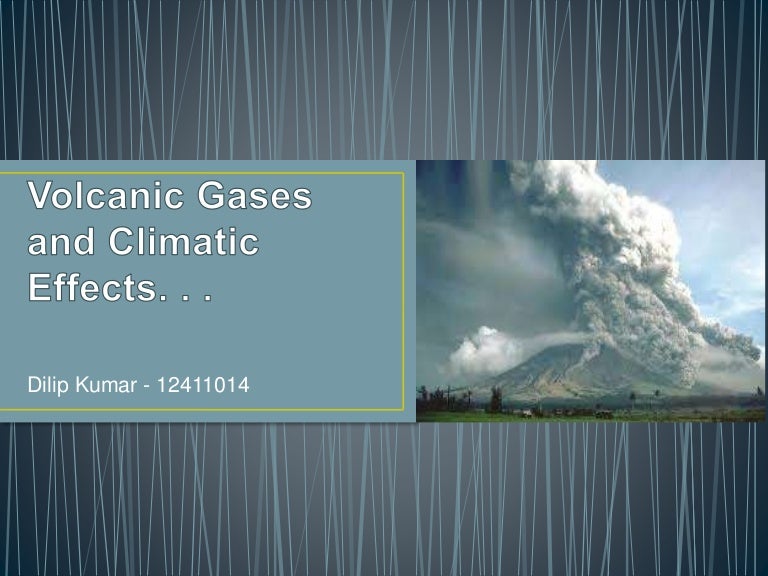 Volcanic Gases and Climatic Effects. . .

Dilip Kumar - 12411014